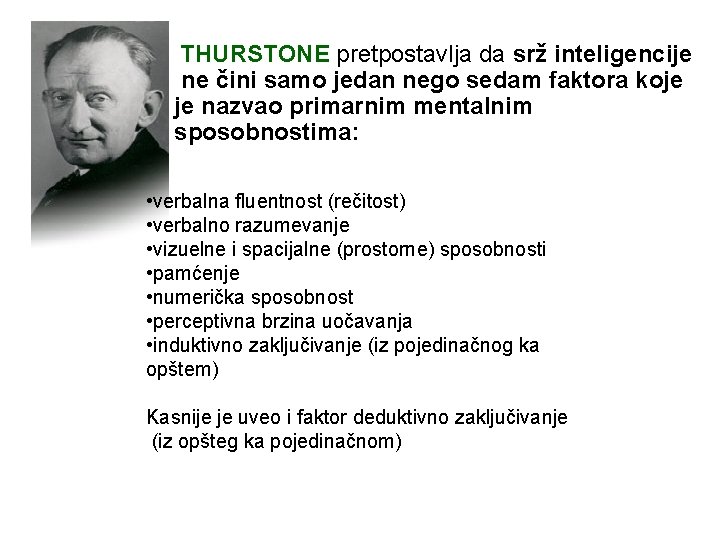 THURSTONE pretpostavlja da srž inteligencije ne čini samo jedan nego sedam faktora koje je nazvao primarnim mentalnim sposobnostima:

•verbalna fluentnost (rečitost)
•verbalno razumevanje
•vizuelne i spacijalne (prostorne) sposobnosti
•pamćenje
•numerička sposobnost
•perceptivna brzina uočavanja
•induktivno zaključivanje (iz pojedinačnog ka opštem)

Kasnije je uveo i faktor deduktivno zaključivanje (iz opšteg ka pojedinačnom)